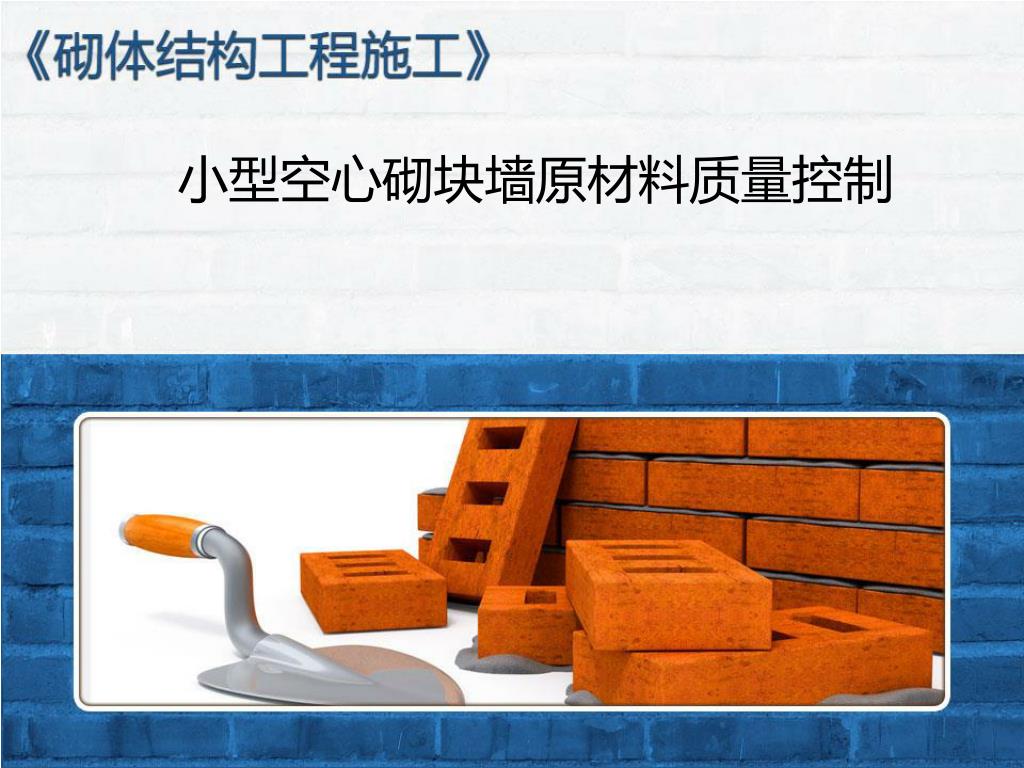 《砌体结构工程施工》

小型空心砌块墙原材料质量控制